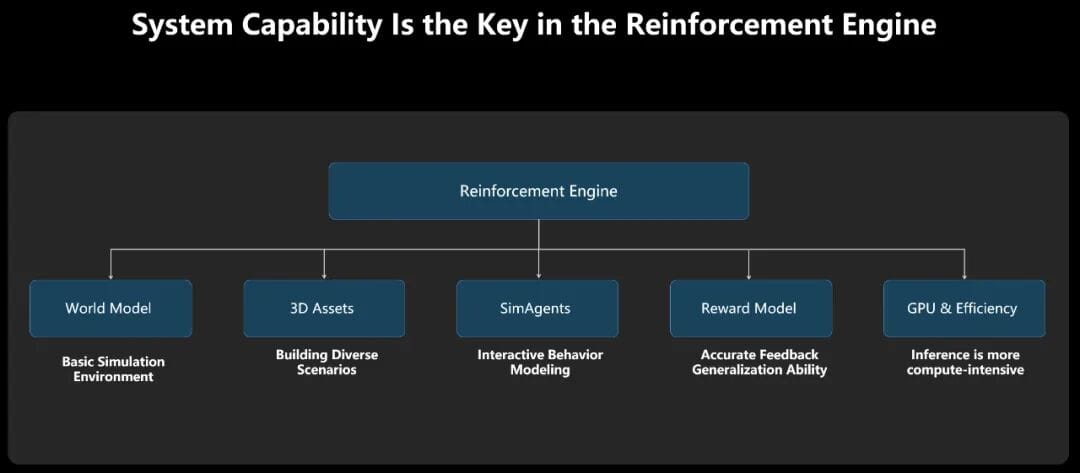 System Capability Is the Key in the Reinforcement Engine

Reinforcement Engine

World Model

Basic Simulation Environment

3D Assets

Building Diverse Scenarios

SimAgents

Interactive Behavior Modeling

Reward Model

Accurate Feedback Generalization Ability

GPU & Efficiency

Inference is more compute-intensive